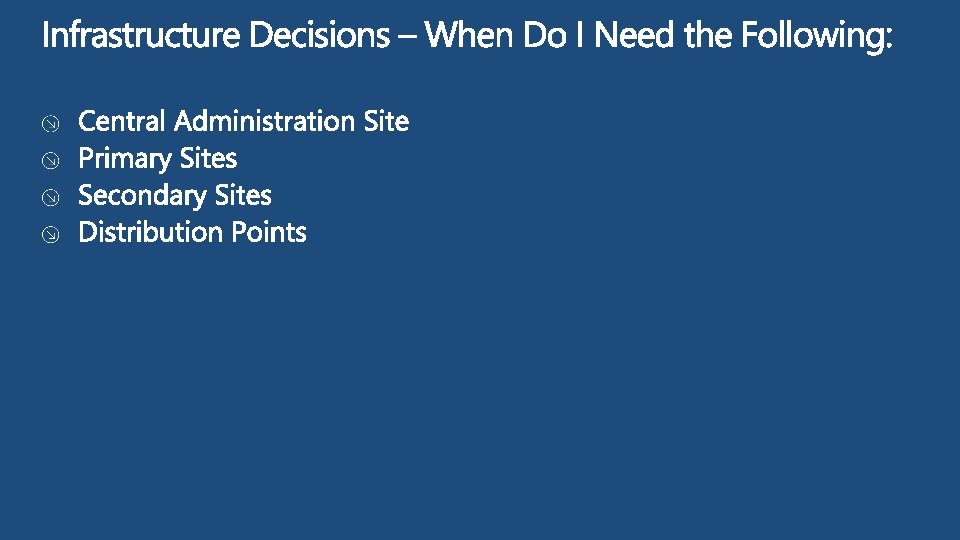 Infrastructure Decisions – When Do I Need the Following:

Central Administration Site
Primary Sites
Secondary Sites
Distribution Points